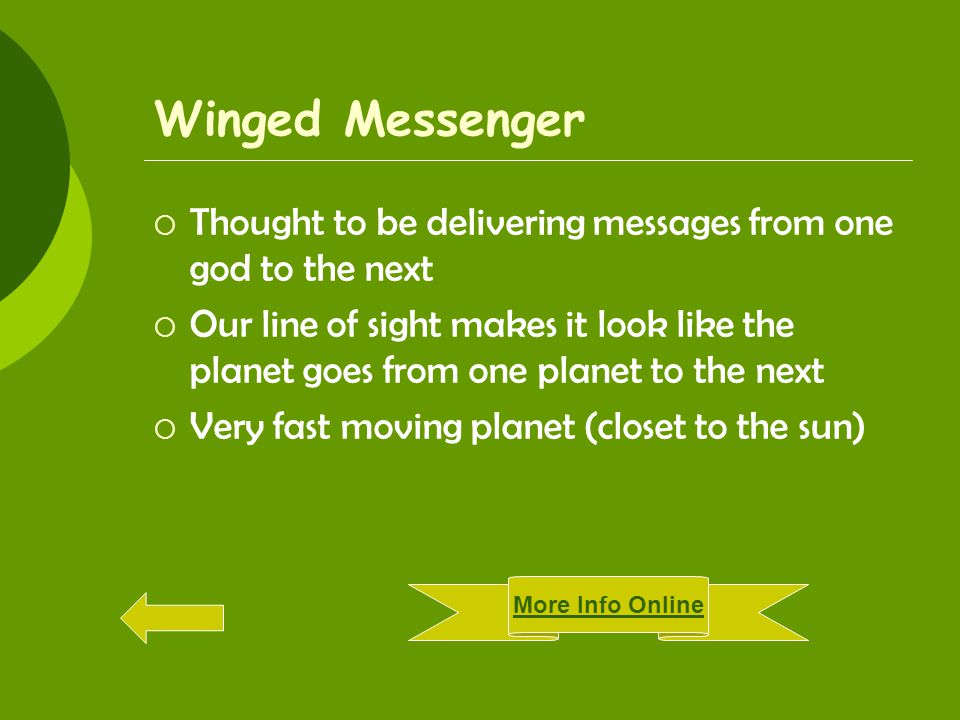 Winged Messenger

○ Thought to be delivering messages from one god to the next

○ Our line of sight makes it look like the planet goes from one planet to the next

○ Very fast moving planet (closet to the sun)

More Info Online